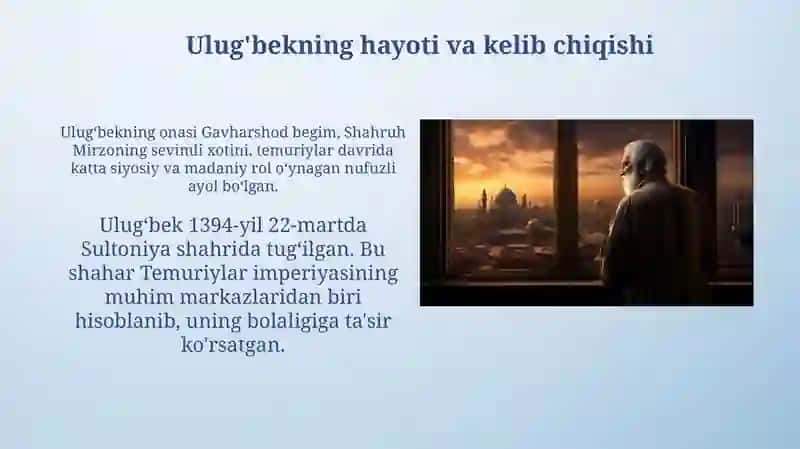 Ulug'bekning hayoti va kelib chiqishi

Ulug‘bekning onasi Gavharshod begim, Shahruh Mirzoning sevimli xotini, temuriylar davrida katta siyosiy va madaniy rol o‘ynagan nufuzli ayol bo‘lgan.

Ulug‘bek 1394-yil 22-martda Sultoniya shahrida tug‘ilgan. Bu shahar Temuriylar imperiyasining muhim markazlaridan biri hisoblanib, uning bolaligiga ta'sir ko'rsatgan.